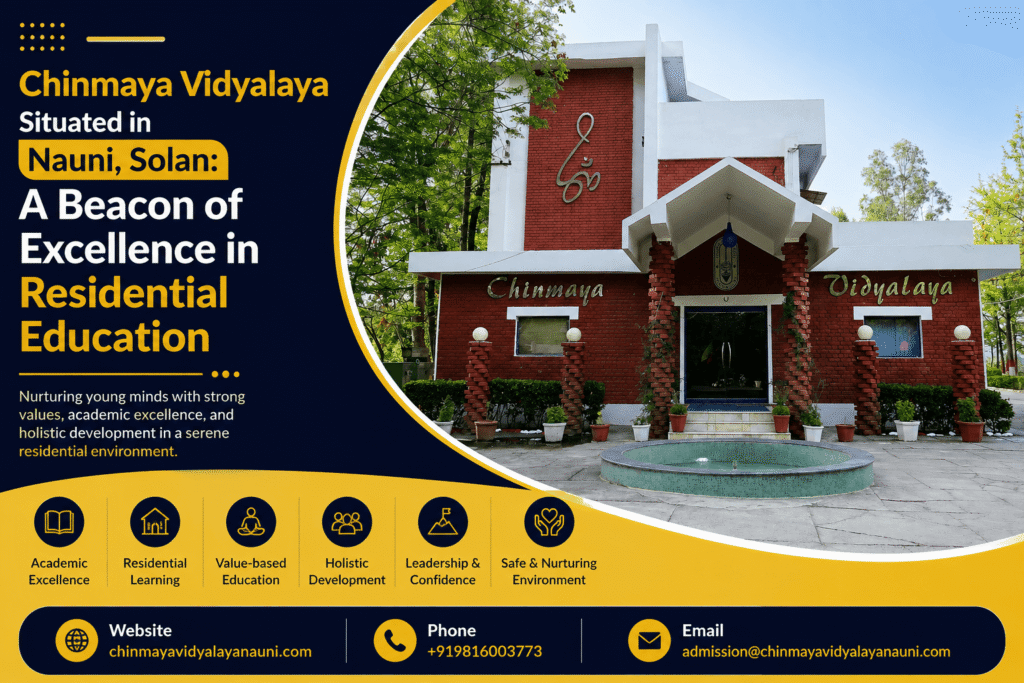 Chinmaya Vidyalaya Situated in Nauni, Solan: A Beacon of Excellence in Residential Education

Nurturing young minds with strong values, academic excellence, and holistic development in a serene residential environment.

Chinmaya Vidyalaya

Academic Excellence
Residential Learning
Value-based Education
Holistic Development
Leadership & Confidence
Safe & Nurturing Environment

Website
chinmayavidyalayanauni.com

Phone
+919816003773

Email
admission@chinmayavidyalayanauni.com